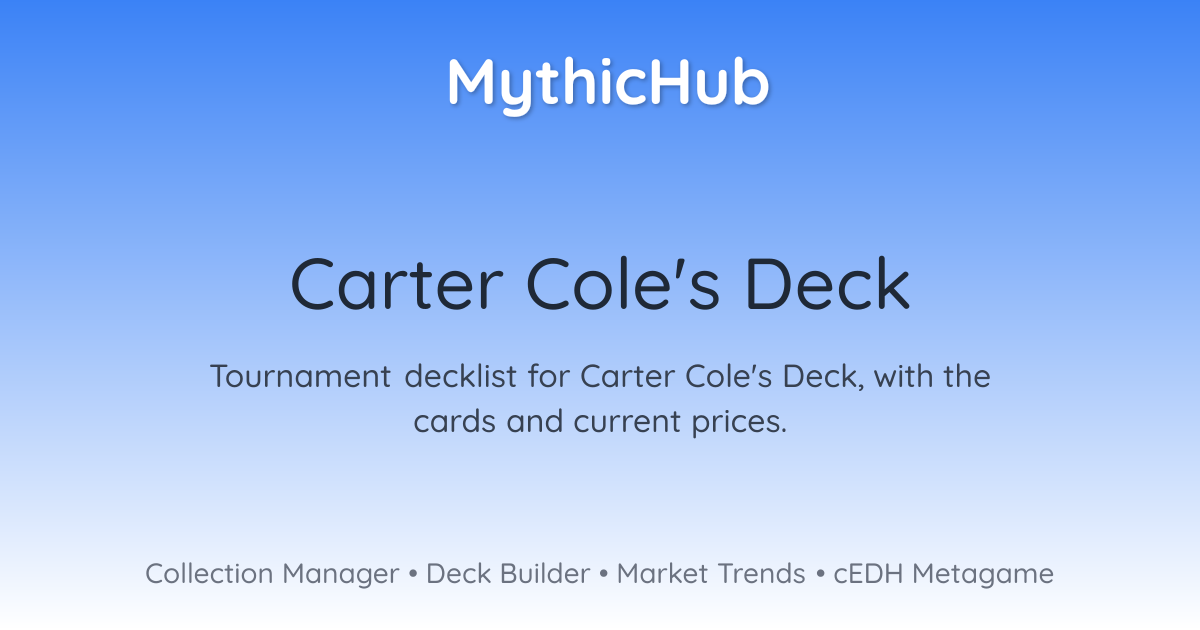 MythicHub

Carter Cole's Deck

Tournament decklist for Carter Cole's Deck, with the cards and current prices.

Collection Manager • Deck Builder • Market Trends • cEDH Metagame